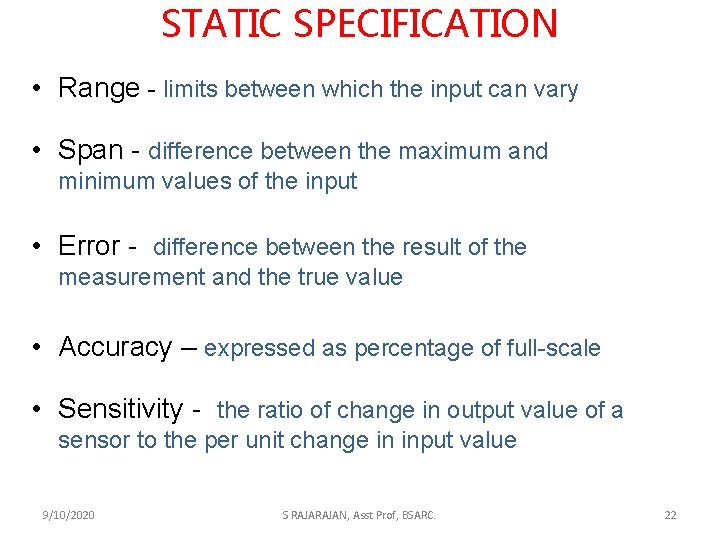 STATIC SPECIFICATION

• Range - limits between which the input can vary

• Span - difference between the maximum and minimum values of the input

• Error - difference between the result of the measurement and the true value

• Accuracy – expressed as percentage of full-scale

• Sensitivity - the ratio of change in output value of a sensor to the per unit change in input value

9/10/2020

S RAJARAJAN, Asst Prof, BSARC.

22